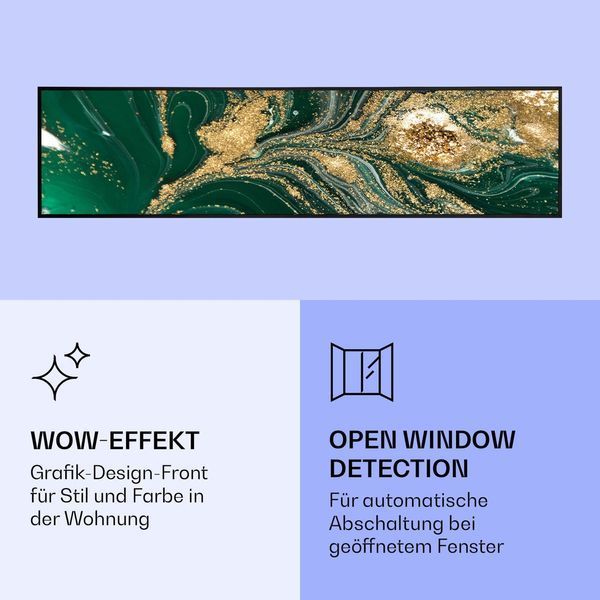 WOW-EFFEKT

Grafik-Design-Front für Stil und Farbe in der Wohnung

OPEN WINDOW DETECTION

Für automatische Abschaltung bei geöffnetem Fenster